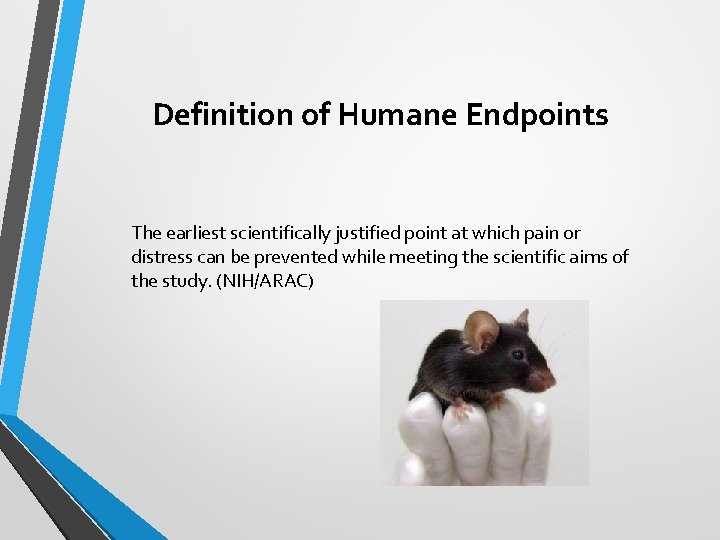 Definition of Humane Endpoints

The earliest scientifically justified point at which pain or distress can be prevented while meeting the scientific aims of the study. (NIH/ARAC)